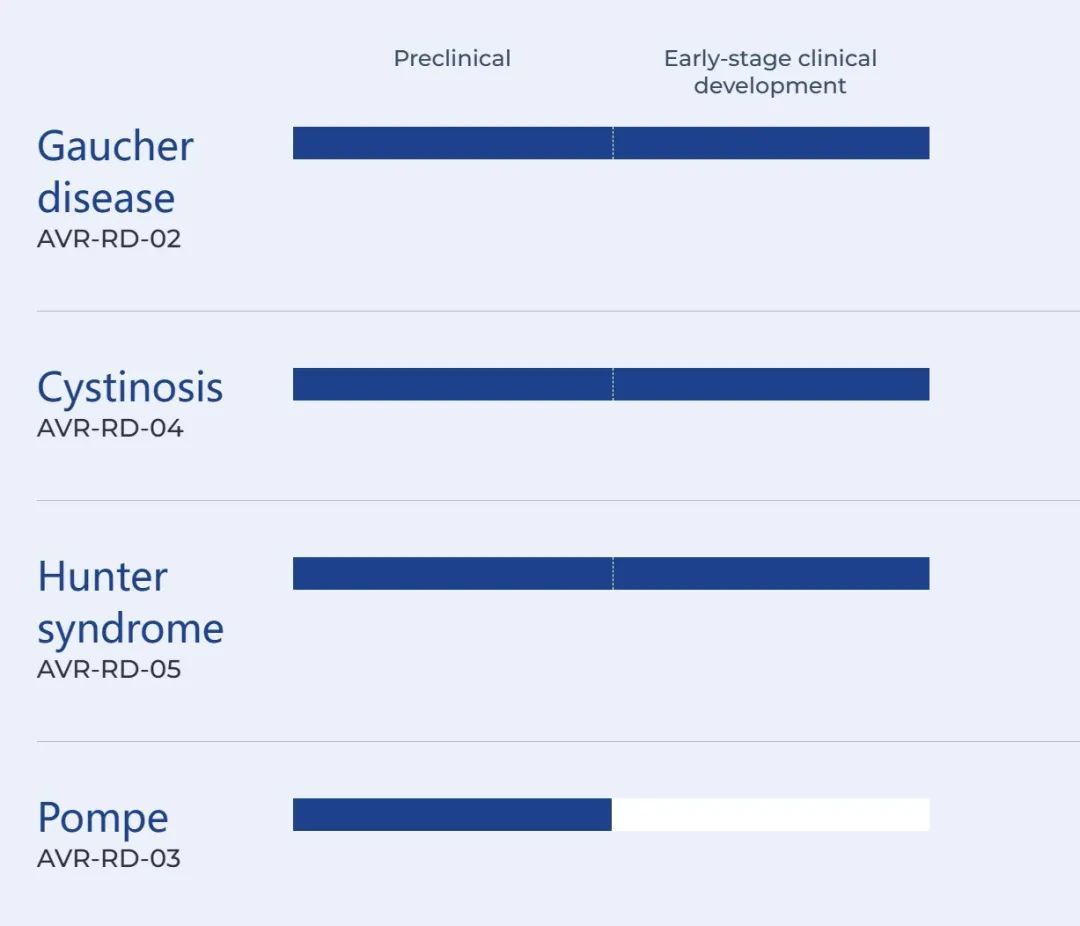 Preclinical

Early-stage clinical development

Gaucher disease
AVR-RD-02

Cystinosis
AVR-RD-04

Hunter syndrome
AVR-RD-05

Pompe
AVR-RD-03